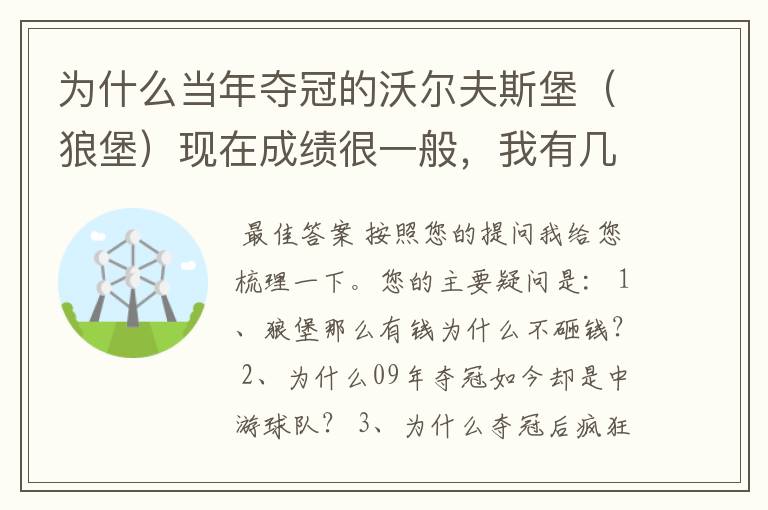 为什么当年夺冠的沃尔夫斯堡（狼堡）现在成绩很一般，我有几

最佳答案 按照您的提问我给您梳理一下。您的主要疑问是： 1、狼堡那么有钱为什么不砸钱？ 2、为什么09年夺冠如今却是中游球队？ 3、为什么夺冠后疯狂